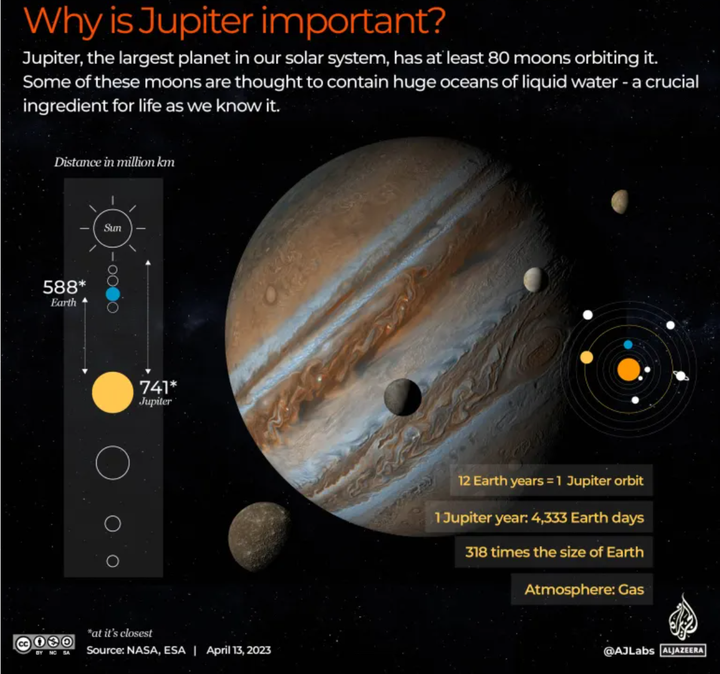 Why is Jupiter important?

Jupiter, the largest planet in our solar system, has at least 80 moons orbiting it. Some of these moons are thought to contain huge oceans of liquid water - a crucial ingredient for life as we know it.

Distance in million km

Sun

588*
Earth

741*
Jupiter

12 Earth years = 1 Jupiter orbit

1 Jupiter year: 4,333 Earth days

318 times the size of Earth

Atmosphere: Gas

*at it's closest

BY NC SA

Source: NASA, ESA | April 13, 2023

@AJLabs

ALJAZEERA